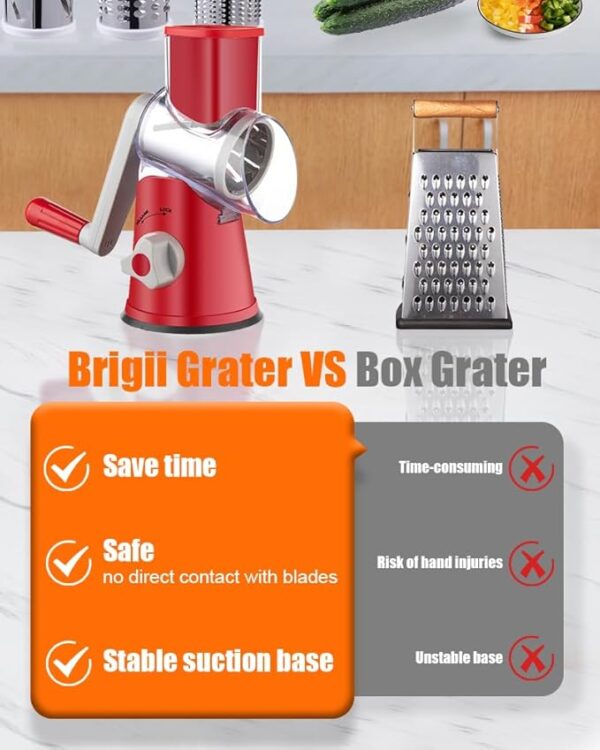 Brigii Grater VS Box Grater

Save time

Safe
no direct contact with blades

Stable suction base

Time-consuming

Risk of hand injuries

Unstable base